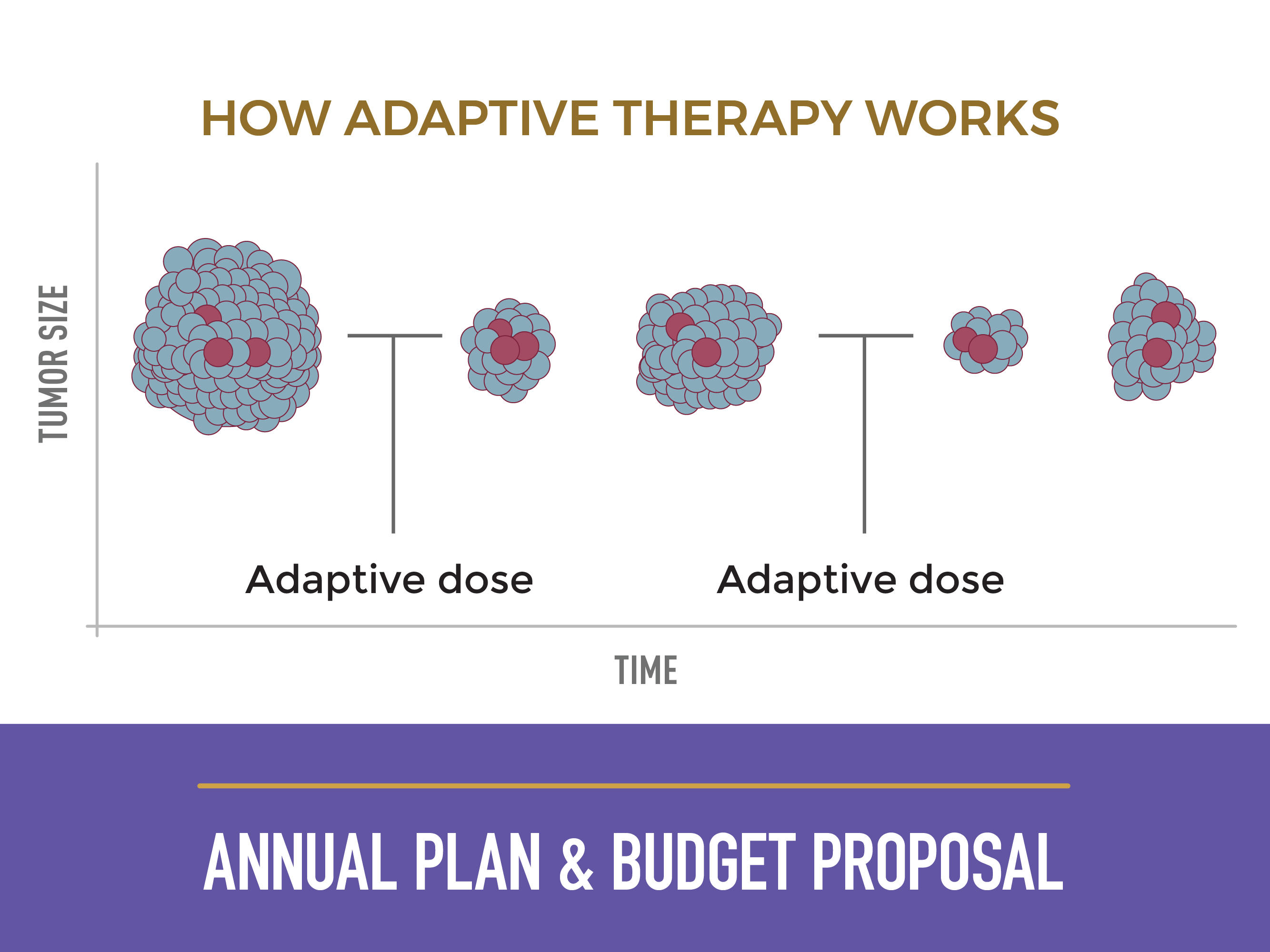 HOW ADAPTIVE THERAPY WORKS

TUMOR SIZE

Adaptive dose

Adaptive dose

TIME

ANNUAL PLAN & BUDGET PROPOSAL